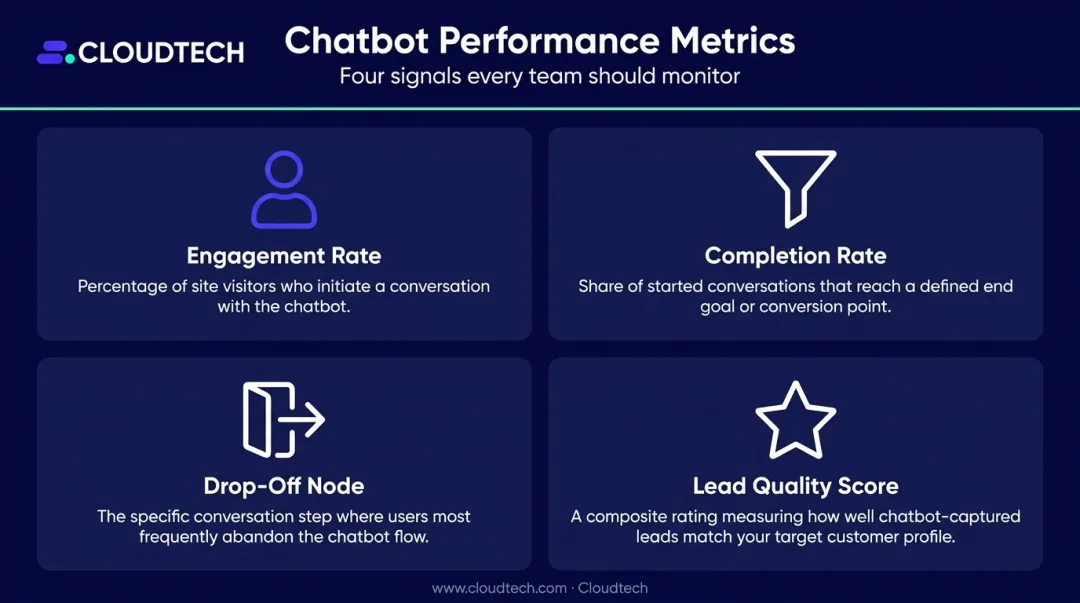 CLOUDTECH

Chatbot Performance Metrics
Four signals every team should monitor

Engagement Rate
Percentage of site visitors who initiate a conversation with the chatbot.

Completion Rate
Share of started conversations that reach a defined end goal or conversion point.

Drop-Off Node
The specific conversation step where users most frequently abandon the chatbot flow.

Lead Quality Score
A composite rating measuring how well chatbot-captured leads match your target customer profile.

www.cloudtech.com · Cloudtech